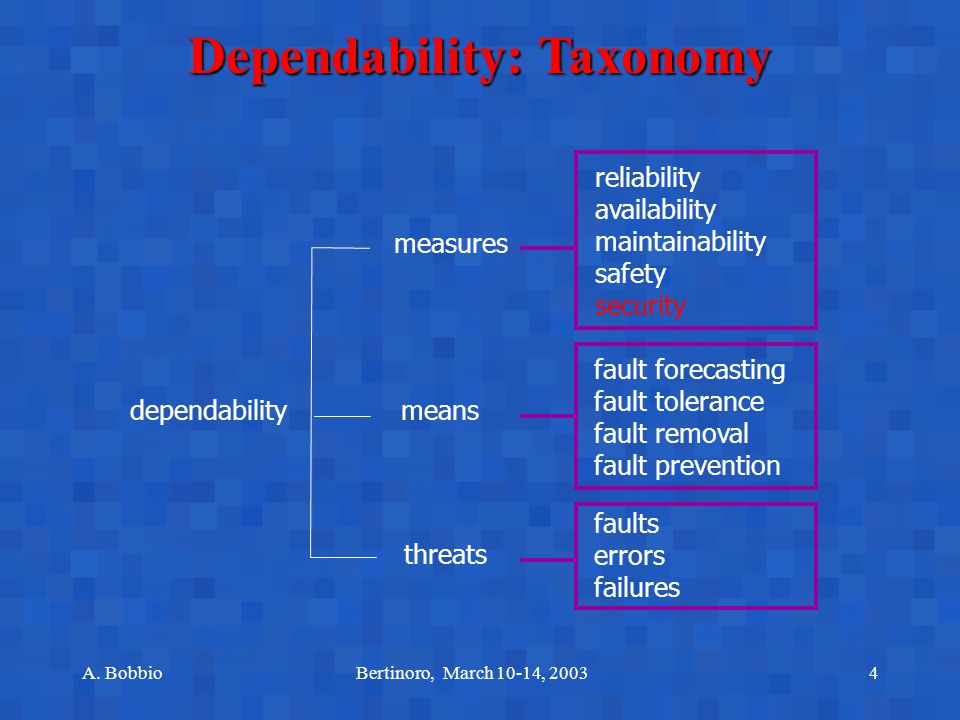 Dependability: Taxonomy

dependability

measures

reliability
availability
maintainability
safety
security

means

fault forecasting
fault tolerance
fault removal
fault prevention

threats

faults
errors
failures

A. Bobbio

Bertinoro, March 10-14, 2003

4